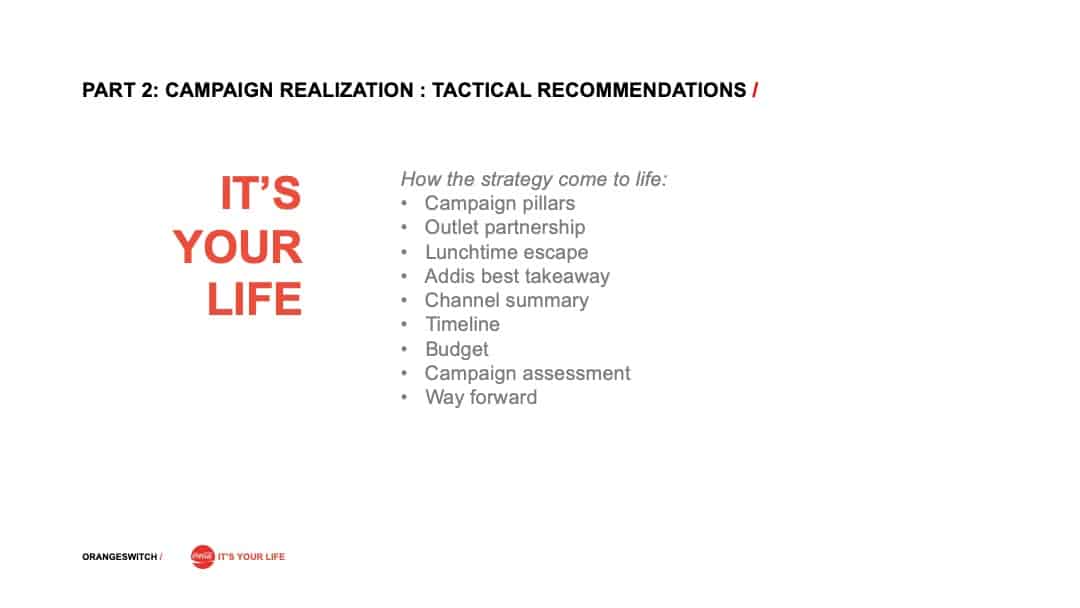 PART 2: CAMPAIGN REALIZATION : TACTICAL RECOMMENDATIONS /

IT'S YOUR LIFE

How the strategy come to life:
• Campaign pillars
• Outlet partnership
• Lunchtime escape
• Addis best takeaway
• Channel summary
• Timeline
• Budget
• Campaign assessment
• Way forward

ORANGESWITCH /

Coca-Cola IT'S YOUR LIFE